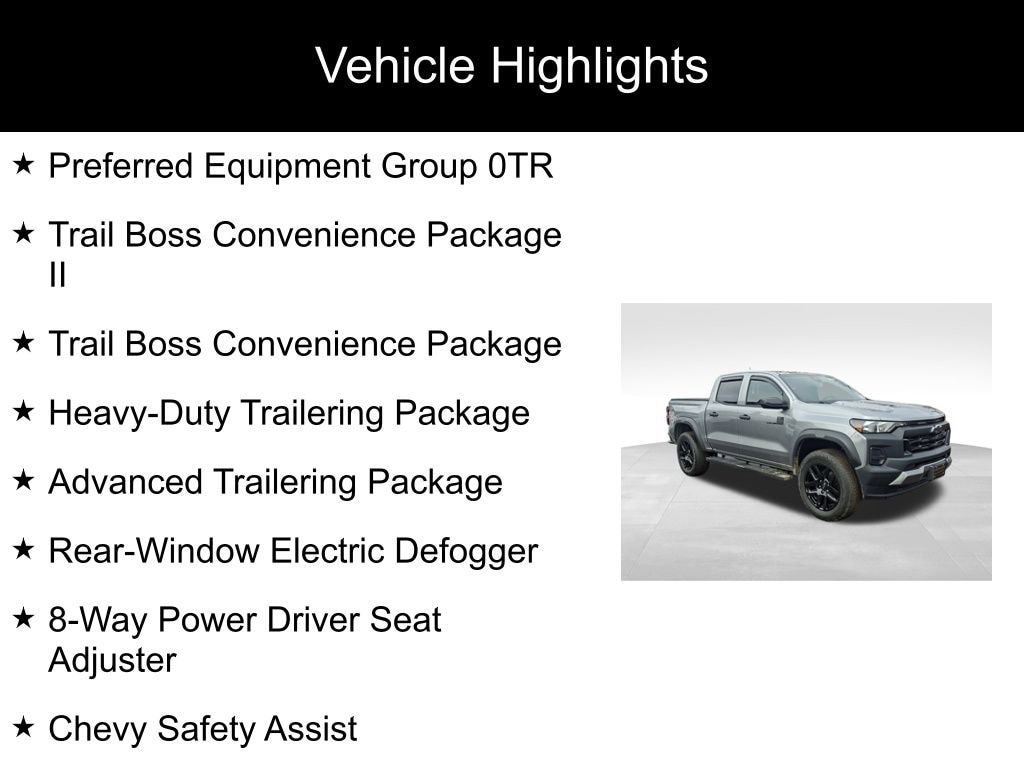 Vehicle Highlights

★ Preferred Equipment Group 0TR

★ Trail Boss Convenience Package II

★ Trail Boss Convenience Package

★ Heavy-Duty Trailering Package

★ Advanced Trailering Package

★ Rear-Window Electric Defogger

★ 8-Way Power Driver Seat Adjuster

★ Chevy Safety Assist